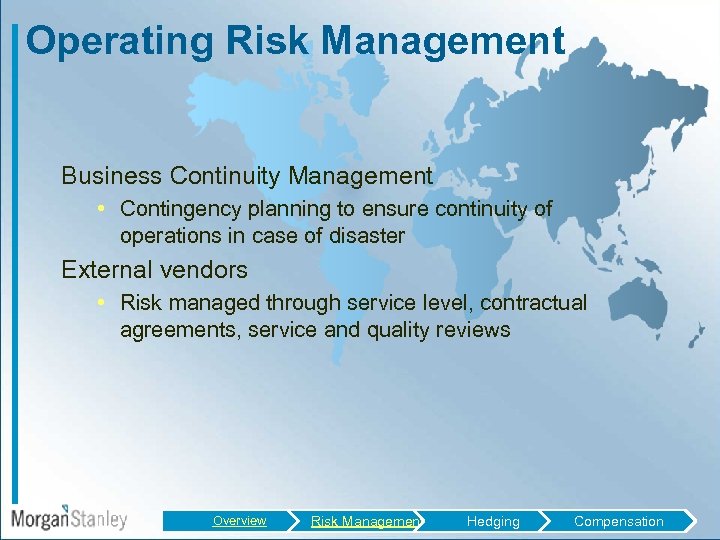 Operating Risk Management

Business Continuity Management
• Contingency planning to ensure continuity of operations in case of disaster

External vendors
• Risk managed through service level, contractual agreements, service and quality reviews

MorganStanley

Overview
Risk Managemen
Hedging
Compensation